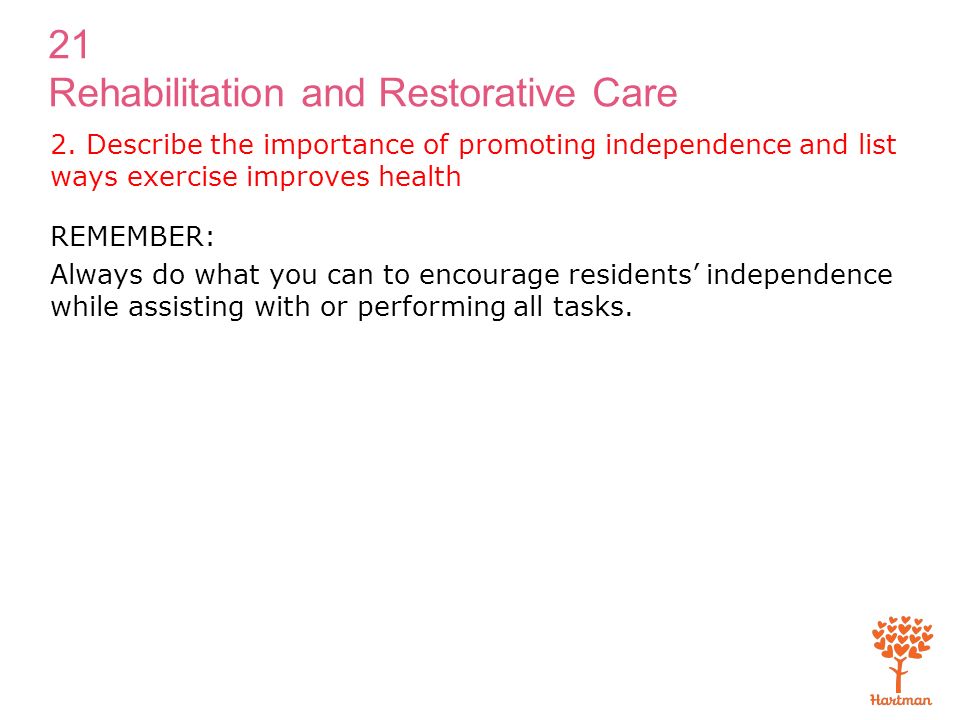 21
Rehabilitation and Restorative Care

2. Describe the importance of promoting independence and list ways exercise improves health

REMEMBER:

Always do what you can to encourage residents' independence while assisting with or performing all tasks.

Hartman